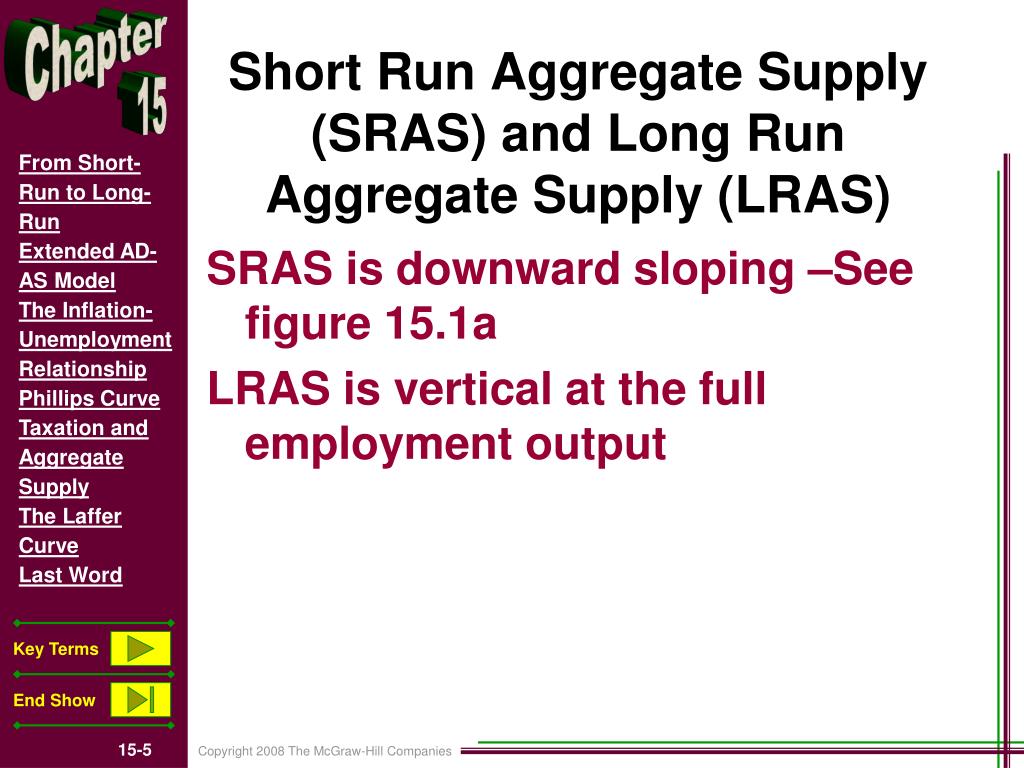 Chapter 15

From Short-Run to Long-Run
Extended AD-AS Model
The Inflation-Unemployment Relationship
Phillips Curve
Taxation and Aggregate Supply
The Laffer Curve
Last Word

Key Terms

End Show

15-5

Short Run Aggregate Supply (SRAS) and Long Run Aggregate Supply (LRAS)

SRAS is downward sloping –See figure 15.1a

LRAS is vertical at the full employment output

Copyright 2008 The McGraw-Hill Companies